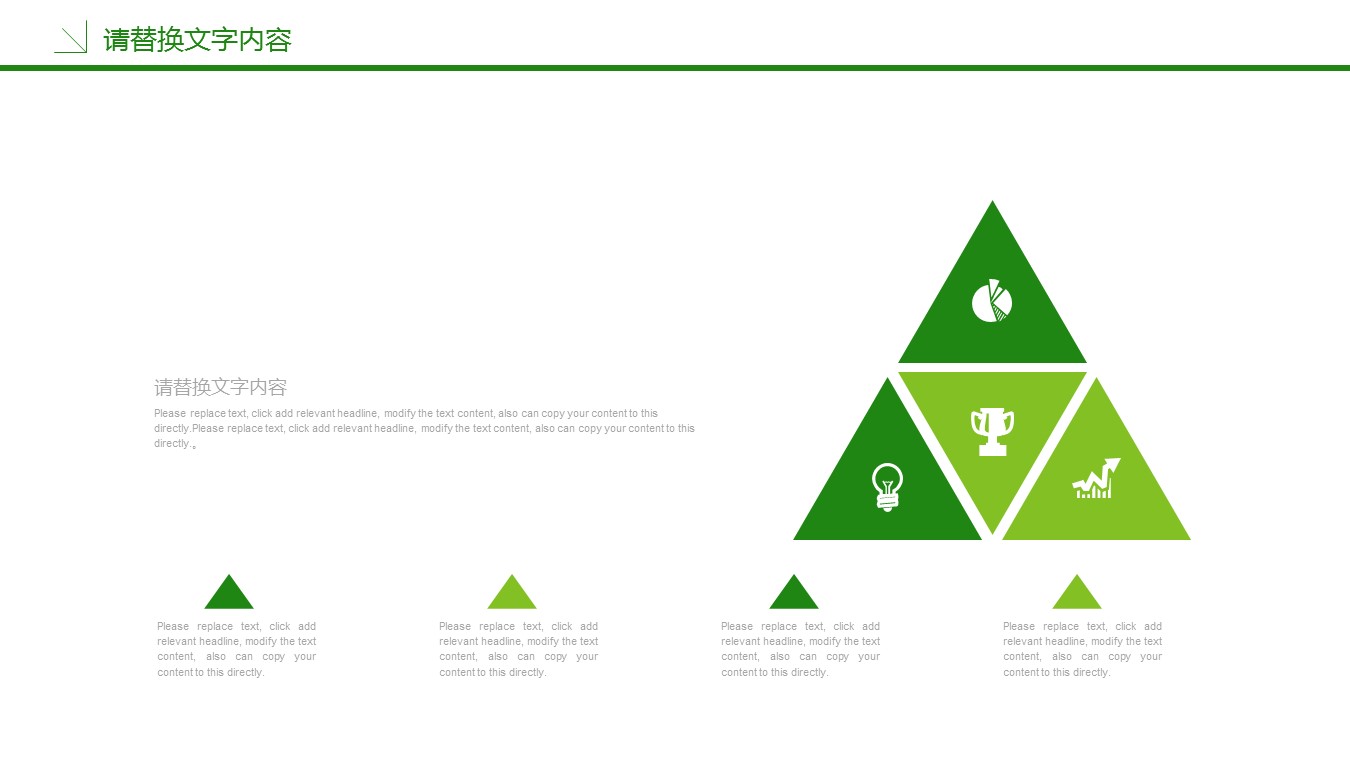 请替换文字内容

请替换文字内容

Please replace text, click add relevant headline, modify the text content, also can copy your content to this directly.Please replace text, click add relevant headline, modify the text content, also can copy your content to this directly.。

Please replace text, click add relevant headline, modify the text content, also can copy your content to this directly.

Please replace text, click add relevant headline, modify the text content, also can copy your content to this directly.

Please replace text, click add relevant headline, modify the text content, also can copy your content to this directly.

Please replace text, click add relevant headline, modify the text content, also can copy your content to this directly.